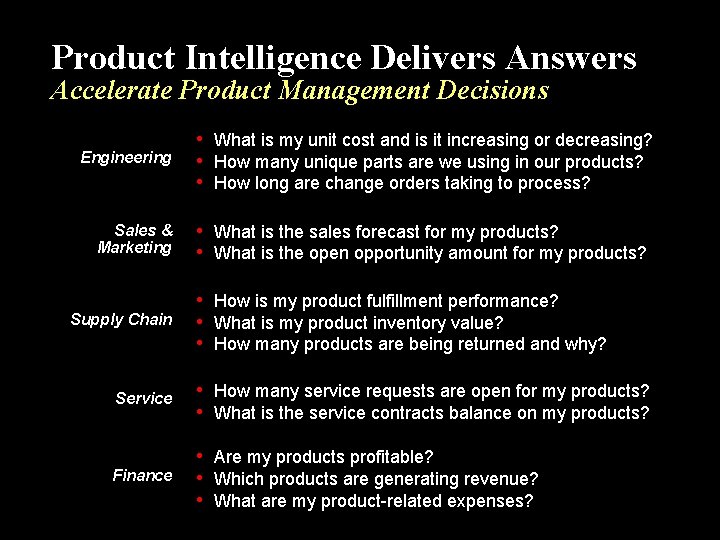 Product Intelligence Delivers Answers
Accelerate Product Management Decisions

Engineering
• What is my unit cost and is it increasing or decreasing?
• How many unique parts are we using in our products?
• How long are change orders taking to process?

Sales & Marketing
• What is the sales forecast for my products?
• What is the open opportunity amount for my products?

Supply Chain
• How is my product fulfillment performance?
• What is my product inventory value?
• How many products are being returned and why?

Service
• How many service requests are open for my products?
• What is the service contracts balance on my products?

Finance
• Are my products profitable?
• Which products are generating revenue?
• What are my product-related expenses?